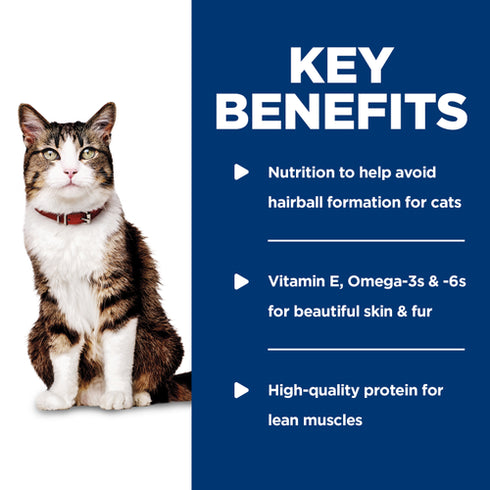 KEY BENEFITS

Nutrition to help avoid hairball formation for cats

Vitamin E, Omega-3s & -6s for beautiful skin & fur

High-quality protein for lean muscles